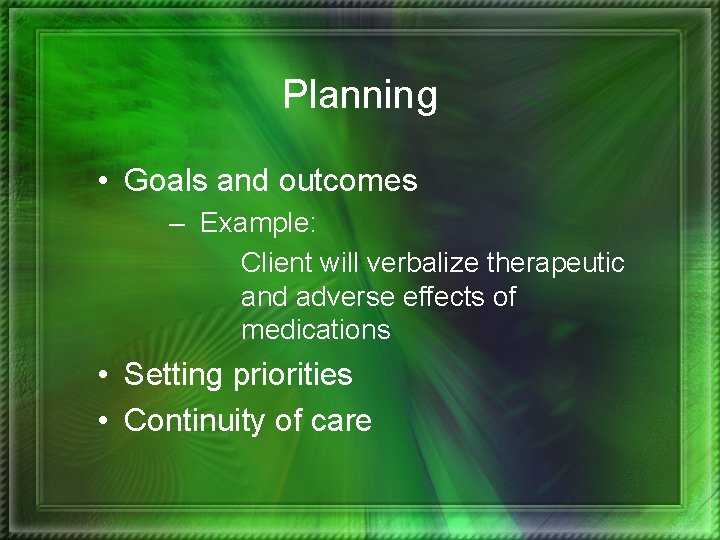 Planning

• Goals and outcomes
– Example:
Client will verbalize therapeutic and adverse effects of medications
• Setting priorities
• Continuity of care